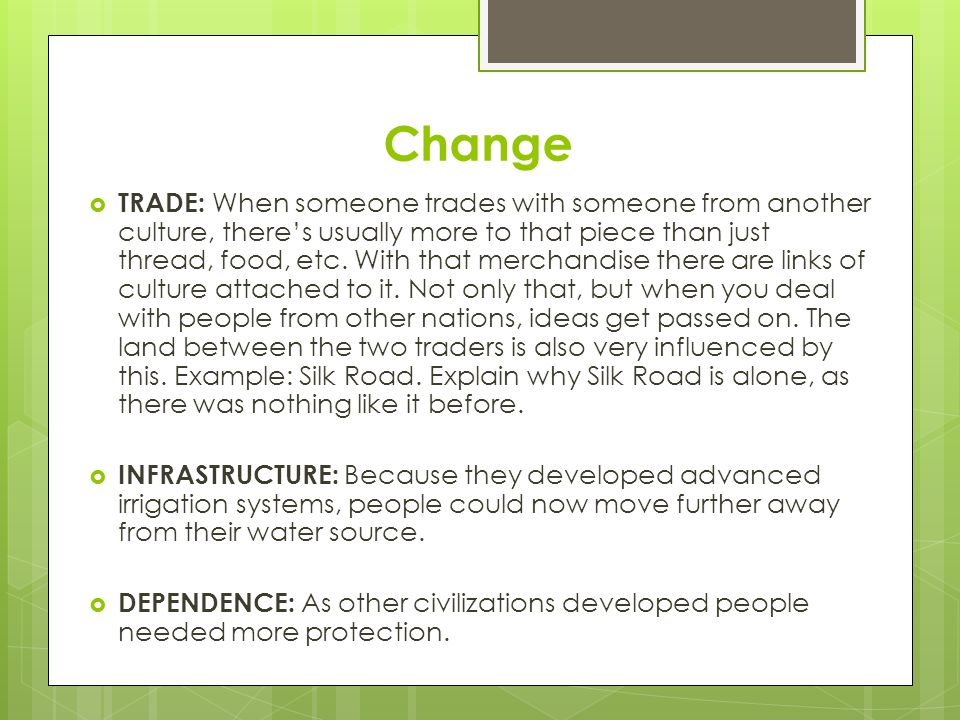 Change

TRADE: When someone trades with someone from another culture, there's usually more to that piece than just thread, food, etc. With that merchandise there are links of culture attached to it. Not only that, but when you deal with people from other nations, ideas get passed on. The land between the two traders is also very influenced by this. Example: Silk Road. Explain why Silk Road is alone, as there was nothing like it before.

INFRASTRUCTURE: Because they developed advanced irrigation systems, people could now move further away from their water source.

DEPENDENCE: As other civilizations developed people needed more protection.